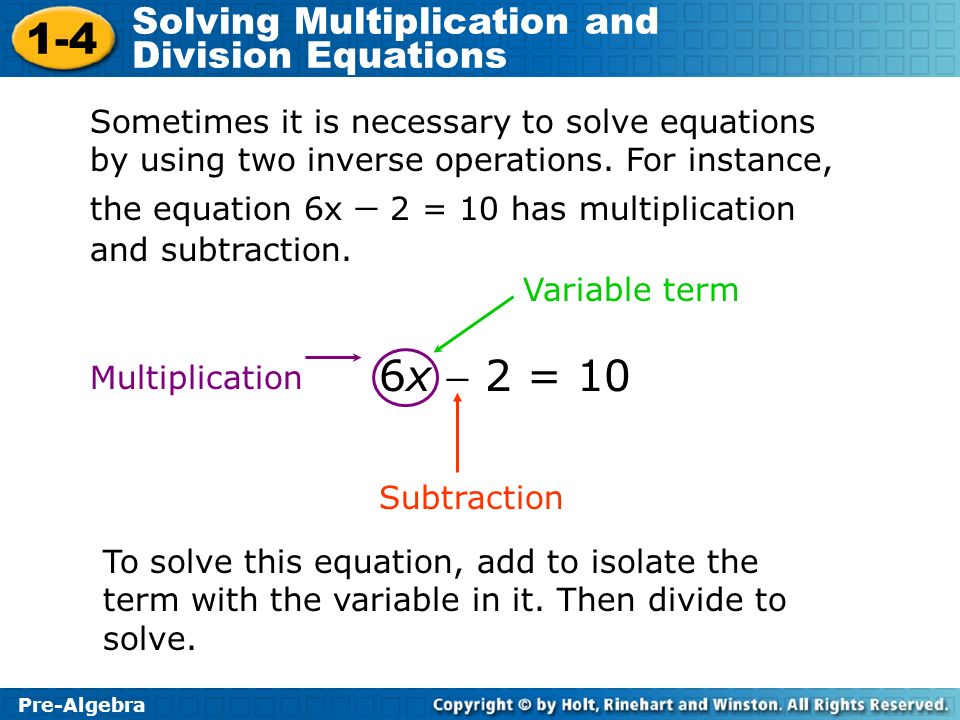 1-4 Solving Multiplication and Division Equations

Sometimes it is necessary to solve equations by using two inverse operations. For instance, the equation $6x - 2 = 10$ has multiplication and subtraction.

Variable term

Multiplication $6x - 2 = 10$

Subtraction

To solve this equation, add to isolate the term with the variable in it. Then divide to solve.

Pre-Algebra

Copyright © by Holt, Rinehart and Winston. All Rights Reserved.